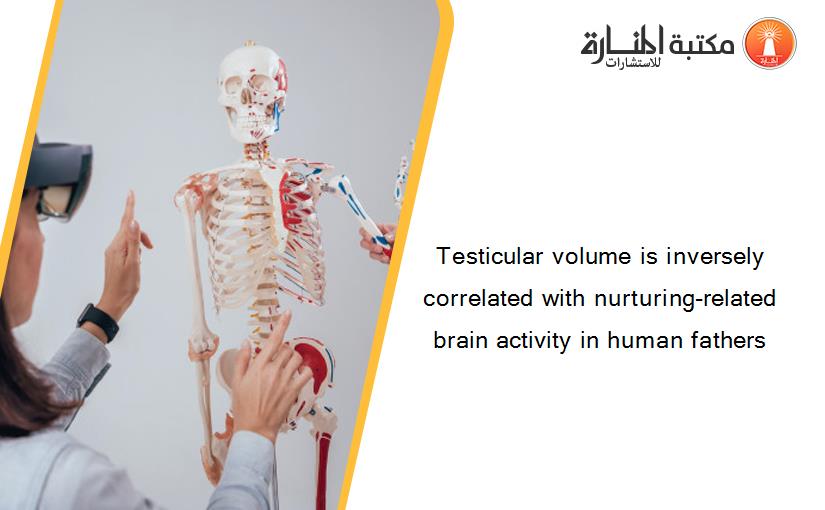 مكتبة المنارة للاستشارات

Testicular volume is inversely correlated with nurturing-related brain activity in human fathers